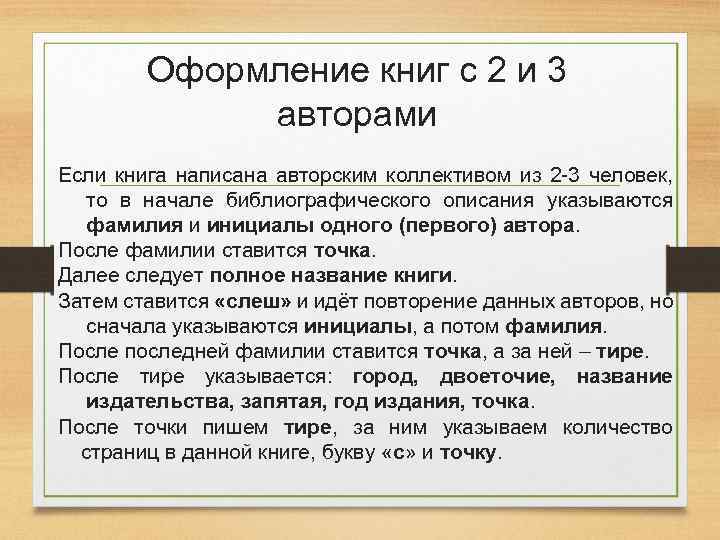 Оформление книг с 2 и 3 авторами

Если книга написана авторским коллективом из 2-3 человек, то в начале библиографического описания указываются фамилия и инициалы одного (первого) автора.

После фамилии ставится точка.

Далее следует полное название книги.

Затем ставится «слеш» и идёт повторение данных авторов, но сначала указываются инициалы, а потом фамилия.

После последней фамилии ставится точка, а за ней – тире.

После тире указывается: город, двоеточие, название издательства, запятая, год издания, точка.

После точки пишем тире, за ним указываем количество страниц в данной книге, букву «с» и точку.